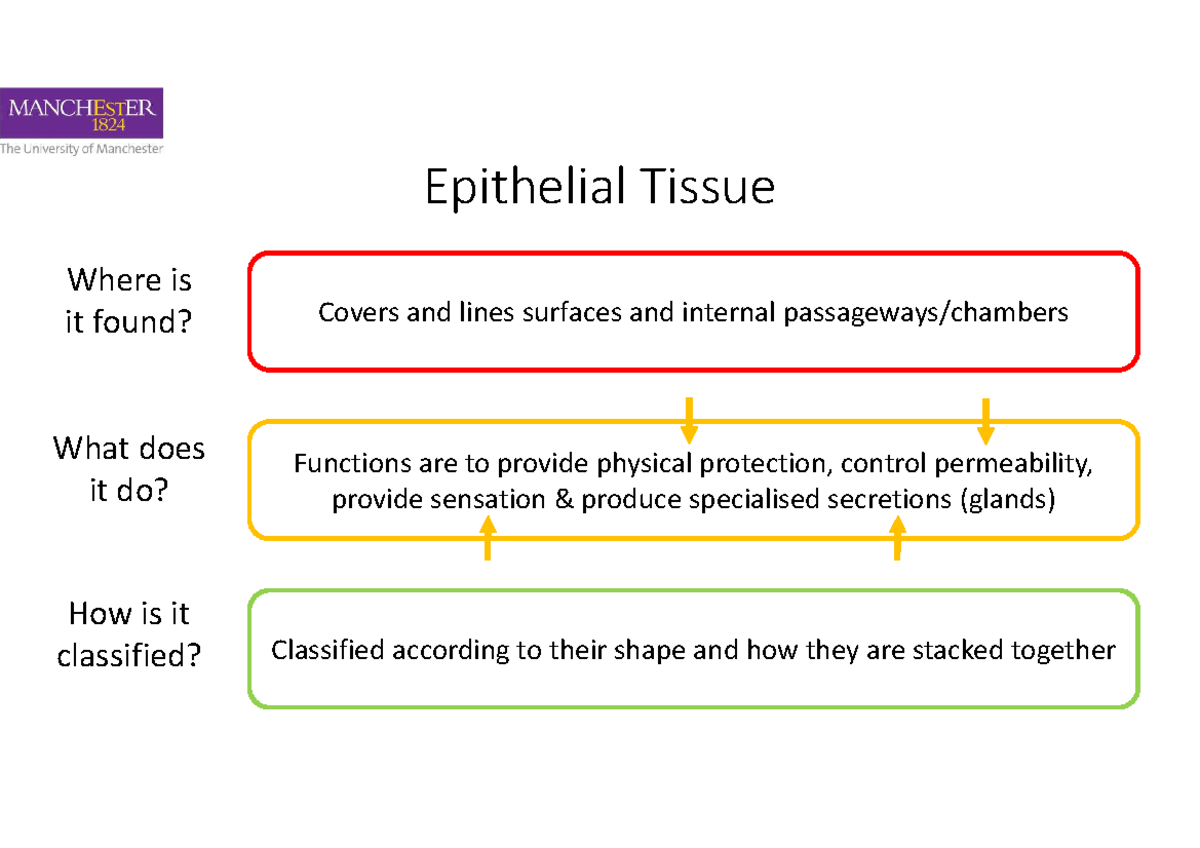 MANCHESTER
1824
The University of Manchester

Epithelial Tissue

Where is it found?

Covers and lines surfaces and internal passageways/chambers

What does it do?

Functions are to provide physical protection, control permeability, provide sensation & produce specialised secretions (glands)

How is it classified?

Classified according to their shape and how they are stacked together